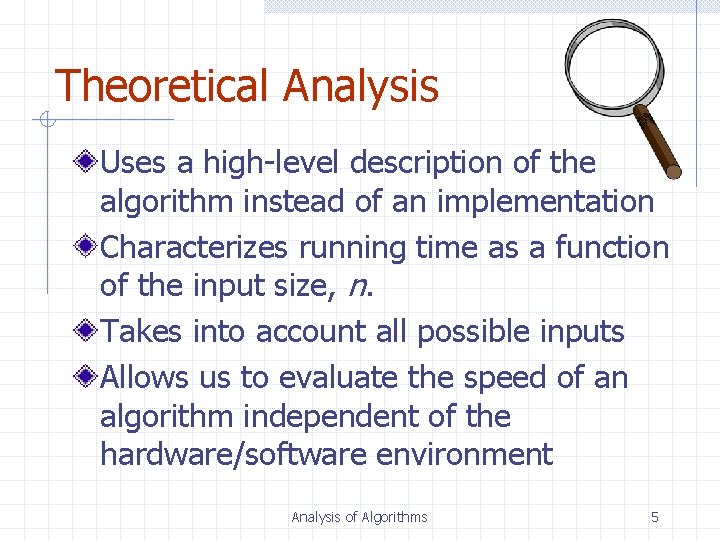 Theoretical Analysis

Uses a high-level description of the algorithm instead of an implementation

Characterizes running time as a function of the input size, $n$.

Takes into account all possible inputs

Allows us to evaluate the speed of an algorithm independent of the hardware/software environment

Analysis of Algorithms

5